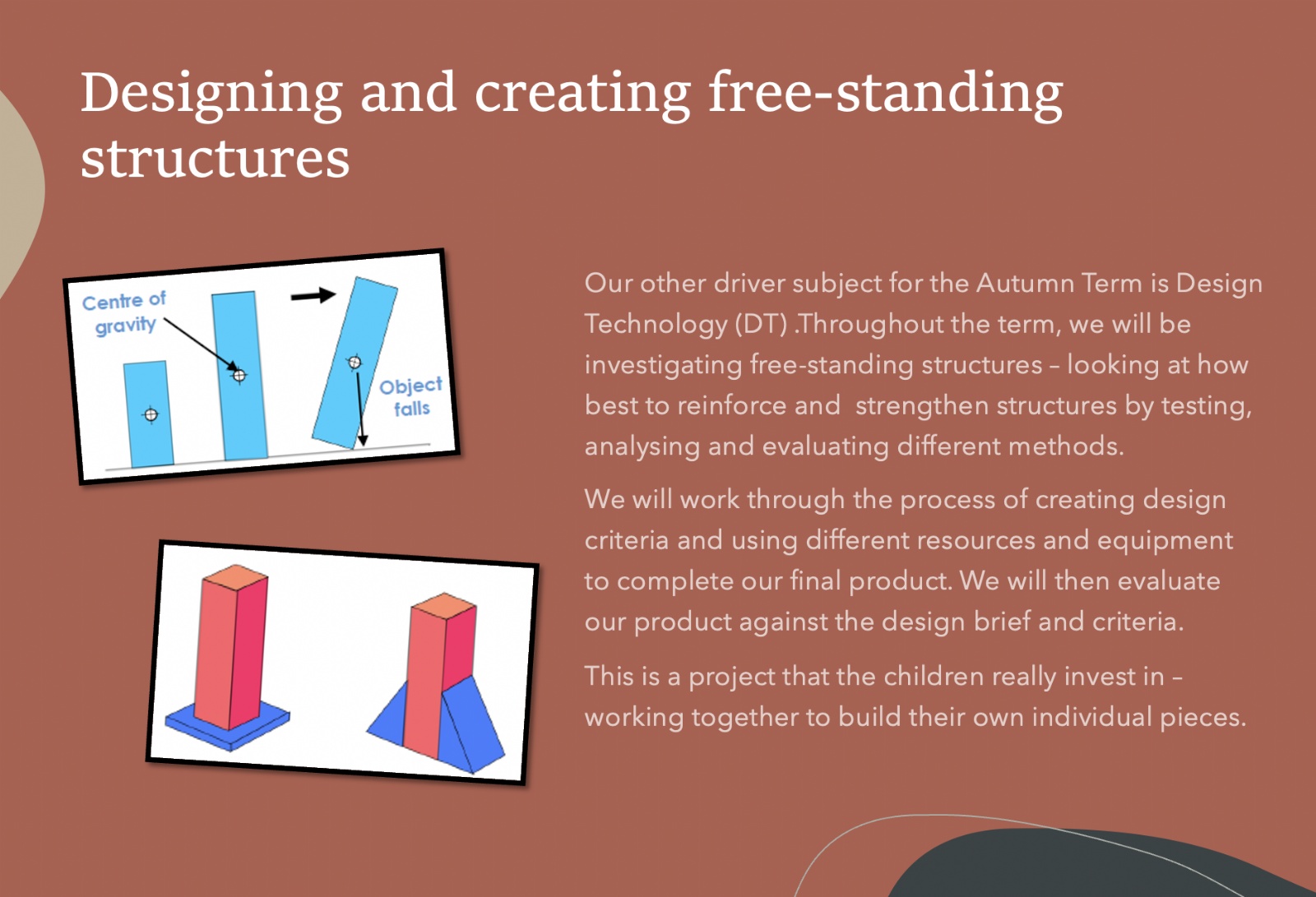 Designing and creating free-standing structures

Centre of gravity

Object falls

Our other driver subject for the Autumn Term is Design Technology (DT) .Throughout the term, we will be investigating free-standing structures – looking at how best to reinforce and strengthen structures by testing, analysing and evaluating different methods.

We will work through the process of creating design criteria and using different resources and equipment to complete our final product. We will then evaluate our product against the design brief and criteria.

This is a project that the children really invest in – working together to build their own individual pieces.